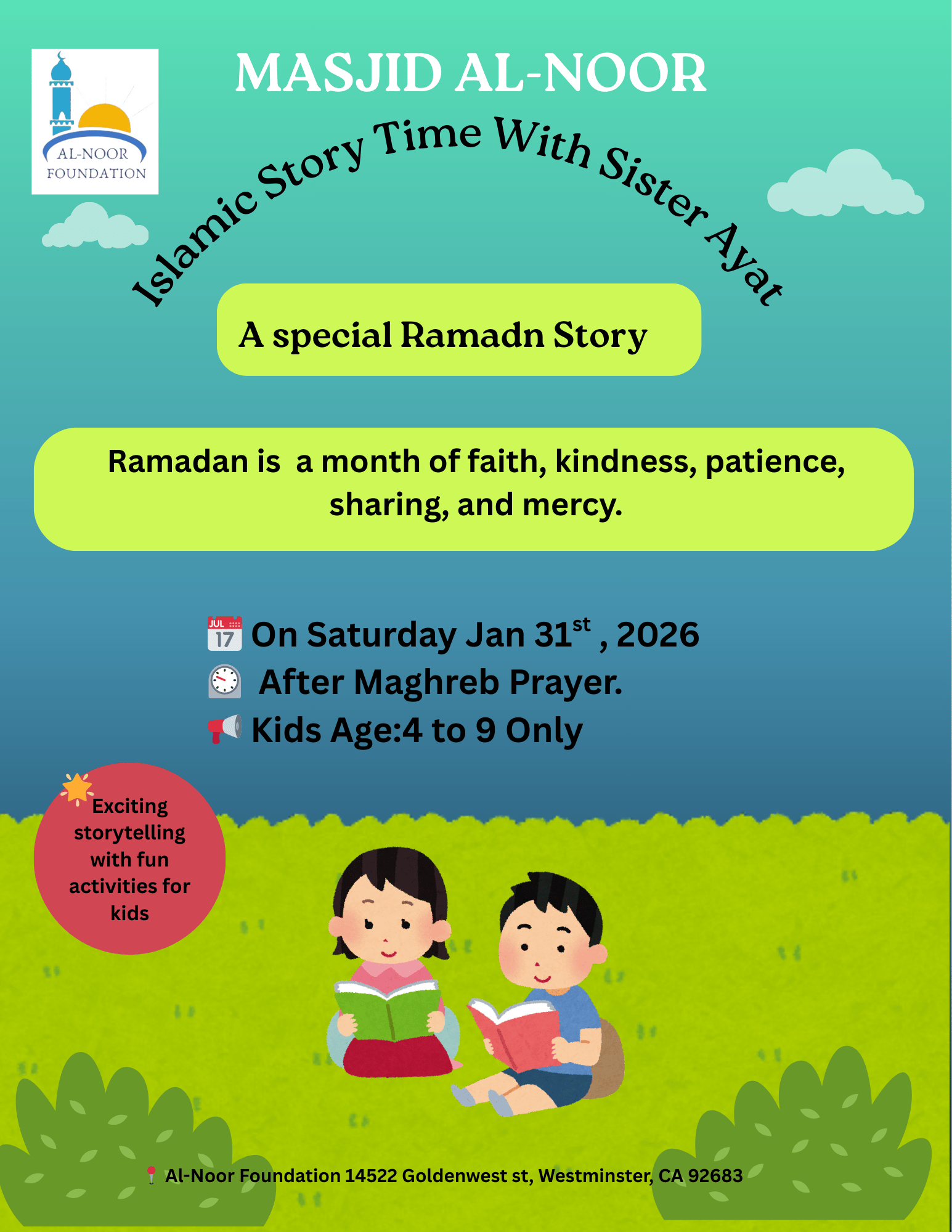 AL-NOOR FOUNDATION

MASJID AL-NOOR

Islamic Story Time With Sister Ayat

A special Ramadn Story

Ramadan is  a month of faith, kindness, patience, sharing, and mercy.

JUL 17 On Saturday Jan 31$^{st}$ , 2026
After Maghreb Prayer.
Kids Age:4 to 9 Only

Exciting storytelling with fun activities for kids

Al-Noor Foundation 14522 Goldenwest st, Westminster, CA 92683